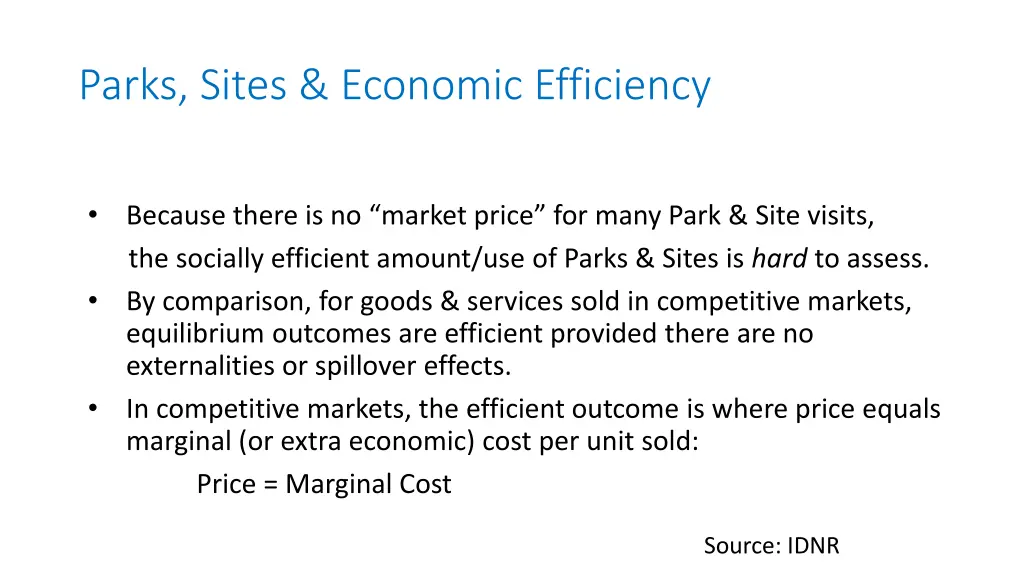 Parks, Sites & Economic Efficiency

• Because there is no “market price” for many Park & Site visits, the socially efficient amount/use of Parks & Sites is hard to assess.
• By comparison, for goods & services sold in competitive markets, equilibrium outcomes are efficient provided there are no externalities or spillover effects.
• In competitive markets, the efficient outcome is where price equals marginal (or extra economic) cost per unit sold:
Price = Marginal Cost

Source: IDNR